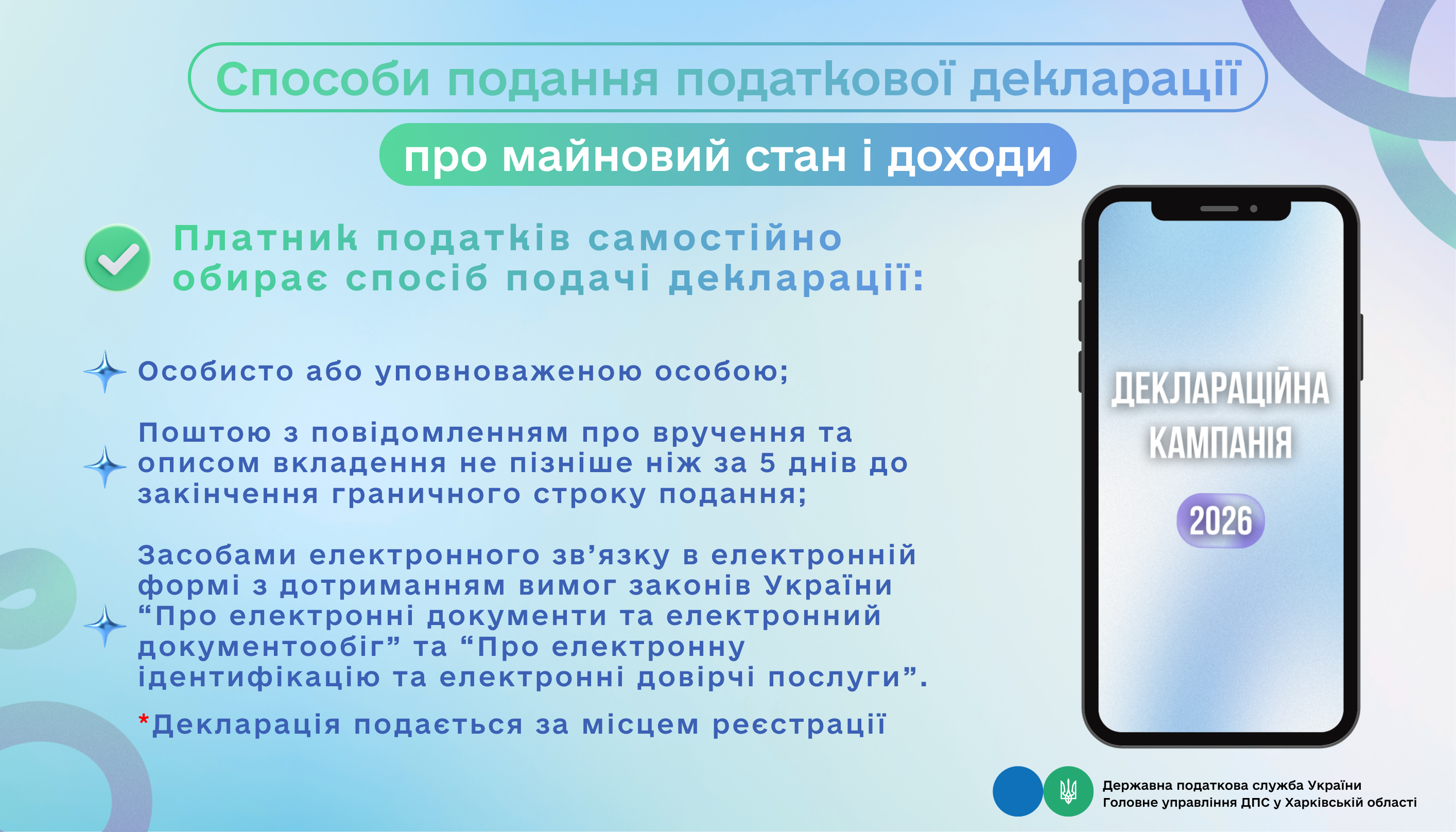 Способи подання податкової декларації

про майновий стан і доходи

Платник податків самостійно обирає спосіб подачі декларації:

Особисто або уповноваженою особою;

Поштою з повідомленням про вручення та описом вкладення не пізніше ніж за 5 днів до закінчення граничного строку подання;

Засобами електронного зв’язку в електронній формі з дотриманням вимог законів України “Про електронні документи та електронний документообіг” та “Про електронну ідентифікацію та електронні довірчі послуги”.

*Декларація подається за місцем реєстрації

ДЕКЛАРАЦІЙНА КАМПАНІЯ

2026

Державна податкова служба України
Головне управління ДПС у Харківській області